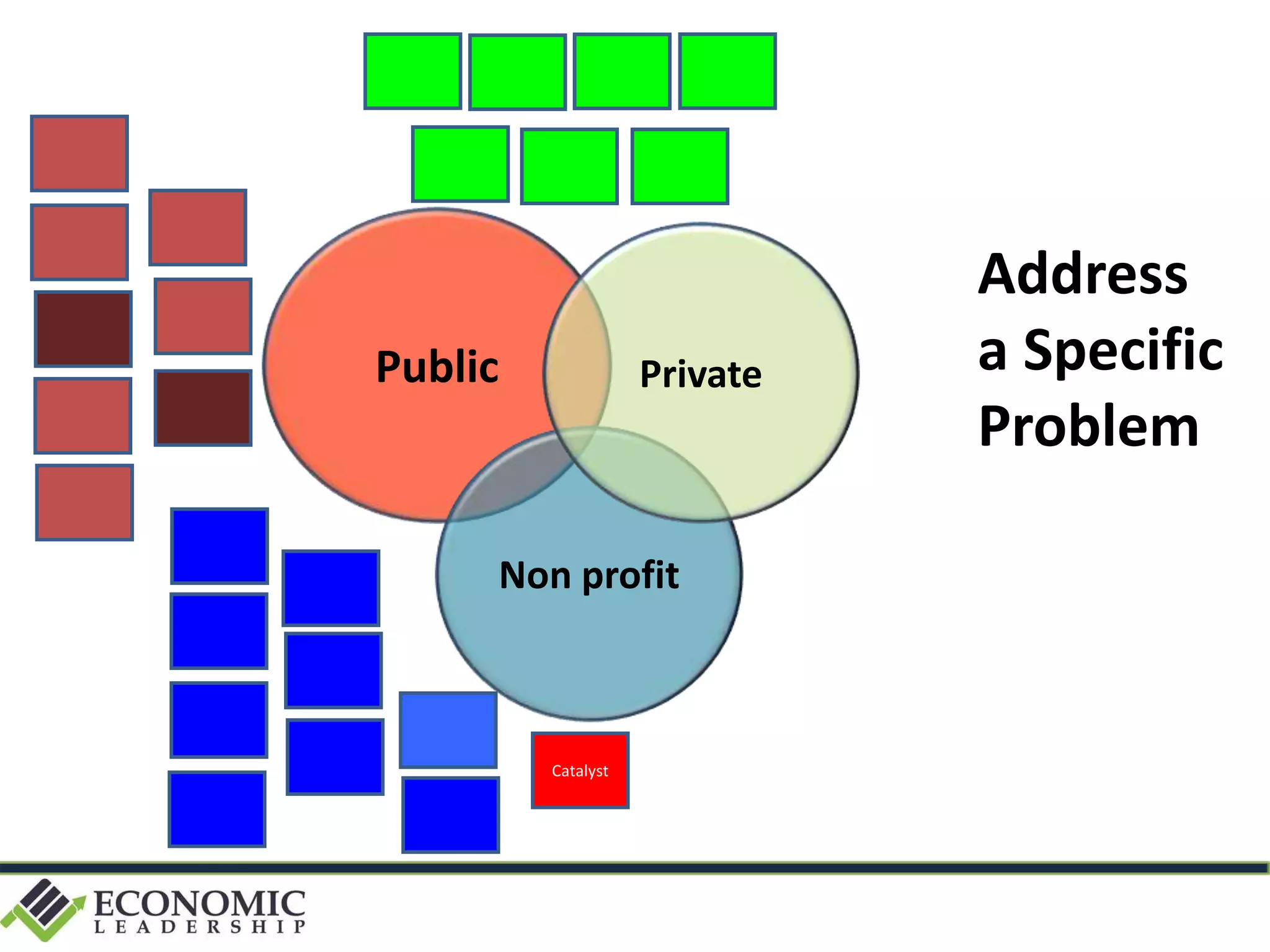 Public

Private

Non profit

Catalyst

Address a Specific Problem

ECONOMIC LEADERSHIP